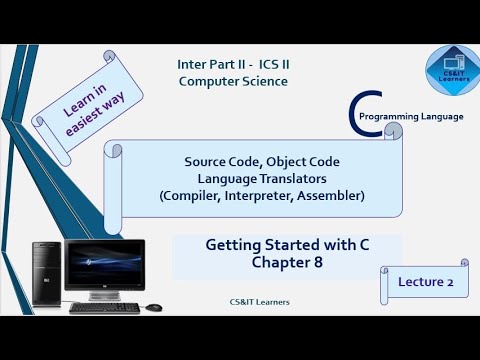 Learn in easiest way

Inter Part II - ICS II
Computer Science

CS&IT Learners

C Programming Language

Source Code, Object Code
Language Translators
(Compiler, Interpreter, Assembler)

Getting Started with C
Chapter 8

Lecture 2

CS&IT Learners